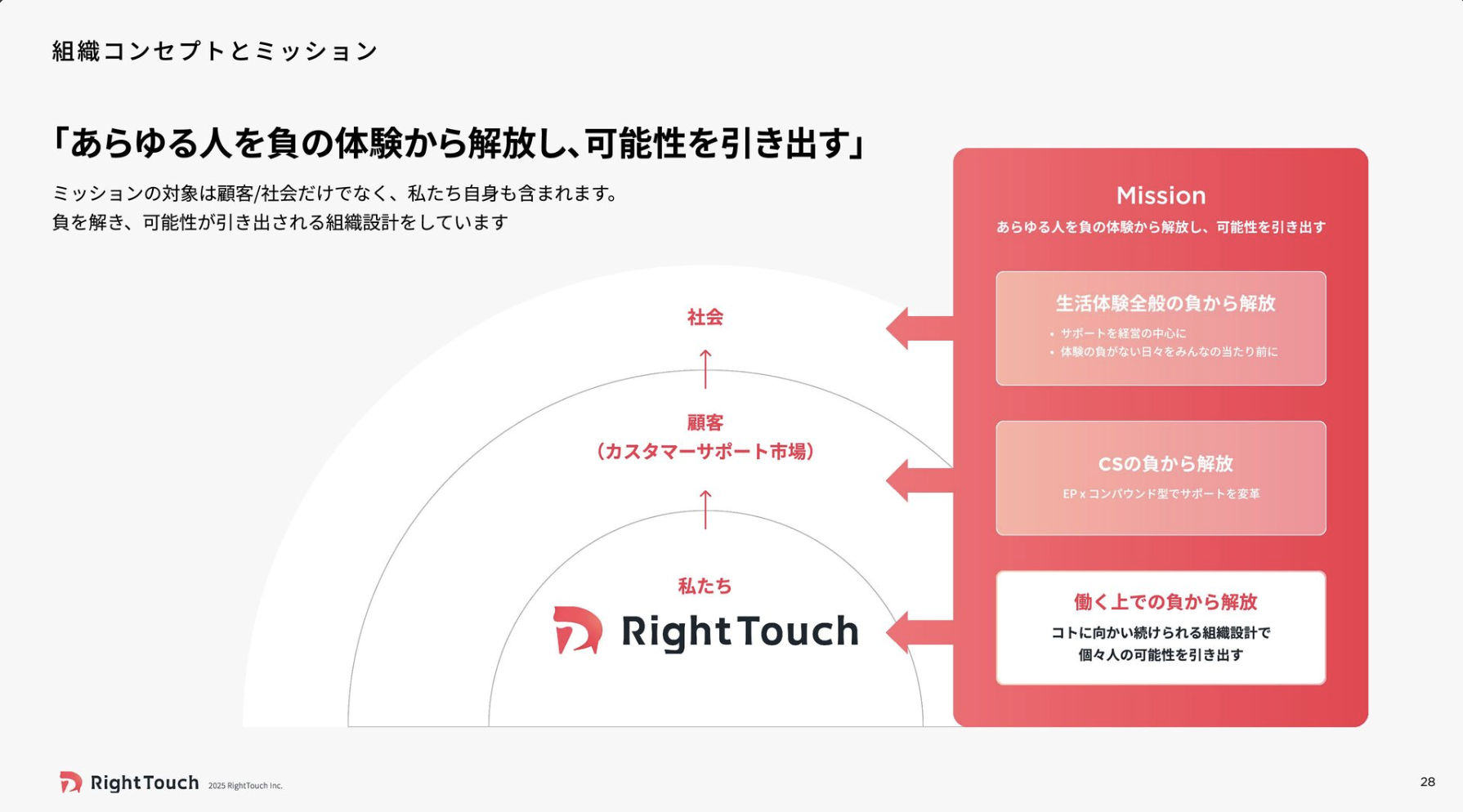 組織コンセプトとミッション

「あらゆる人を負の体験から解放し、可能性を引き出す」

ミッションの対象は顧客/社会だけでなく、私たち自身も含まれます。
負を解き、可能性が引き出される組織設計をしています

社会

顧客
（カスタマーサポート市場）

私たち

RightTouch

Mission
あらゆる人を負の体験から解放し、可能性を引き出す

生活体験全般の負から解放
• サポートを経営の中心に
• 体験の負がない日々をみんなの当たり前に

CSの負から解放
EP x コンパウンド型でサポートを変革

働く上での負から解放
コトに向かい続けられる組織設計で
個々人の可能性を引き出す

RightTouch 2025 RightTouch Inc.

28